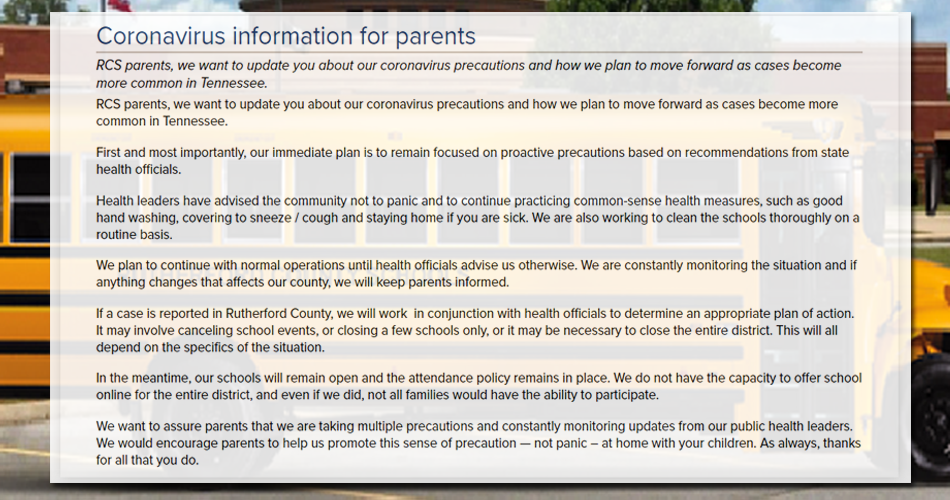 Coronavirus information for parents

RCS parents, we want to update you about our coronavirus precautions and how we plan to move forward as cases become more common in Tennessee.

RCS parents, we want to update you about our coronavirus precautions and how we plan to move forward as cases become more common in Tennessee.

First and most importantly, our immediate plan is to remain focused on proactive precautions based on recommendations from state health officials.

Health leaders have advised the community not to panic and to continue practicing common-sense health measures, such as good hand washing, covering to sneeze / cough and staying home if you are sick. We are also working to clean the schools thoroughly on a routine basis.

We plan to continue with normal operations until health officials advise us otherwise. We are constantly monitoring the situation and if anything changes that affects our county, we will keep parents informed.

If a case is reported in Rutherford County, we will work in conjunction with health officials to determine an appropriate plan of action. It may involve canceling school events, or closing a few schools only, or it may be necessary to close the entire district. This will all depend on the specifics of the situation.

In the meantime, our schools will remain open and the attendance policy remains in place. We do not have the capacity to offer school online for the entire district, and even if we did, not all families would have the ability to participate.

We want to assure parents that we are taking multiple precautions and constantly monitoring updates from our public health leaders. We would encourage parents to help us promote this sense of precaution — not panic – at home with your children. As always, thanks for all that you do.